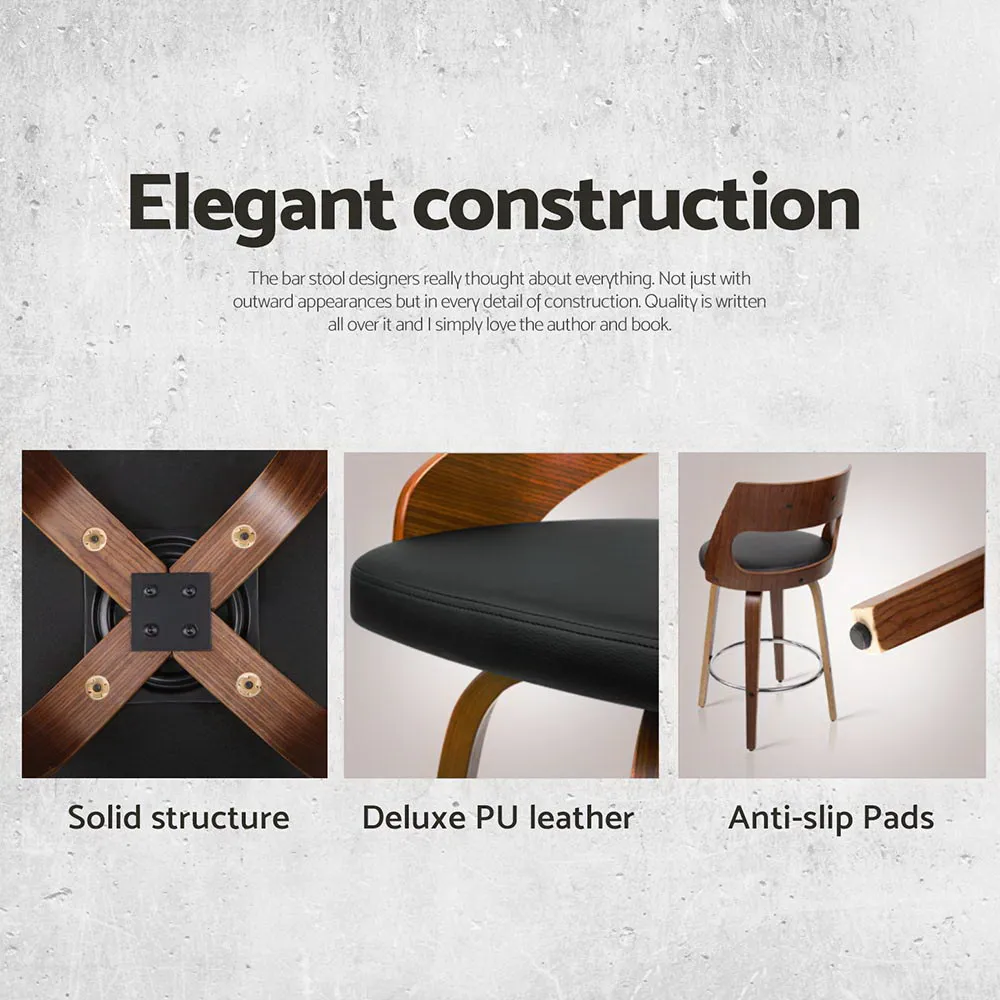 Elegant construction

The bar stool designers really thought about everything. Not just with outward appearances but in every detail of construction. Quality is written all over it and I simply love the author and book.

Solid structure

Deluxe PU leather

Anti-slip Pads